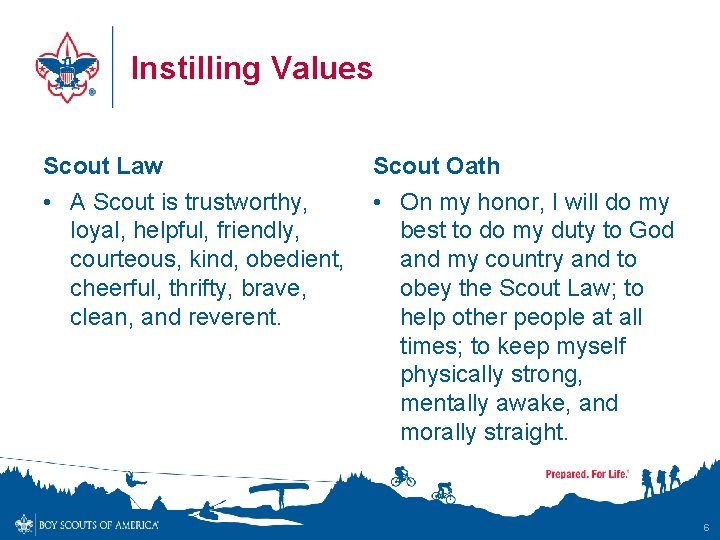 Instilling Values

Scout Law

• A Scout is trustworthy, loyal, helpful, friendly, courteous, kind, obedient, cheerful, thrifty, brave, clean, and reverent.

Scout Oath

• On my honor, I will do my best to do my duty to God and my country and to obey the Scout Law; to help other people at all times; to keep myself physically strong, mentally awake, and morally straight.

Prepared. For Life.®

BOY SCOUTS OF AMERICA®

6